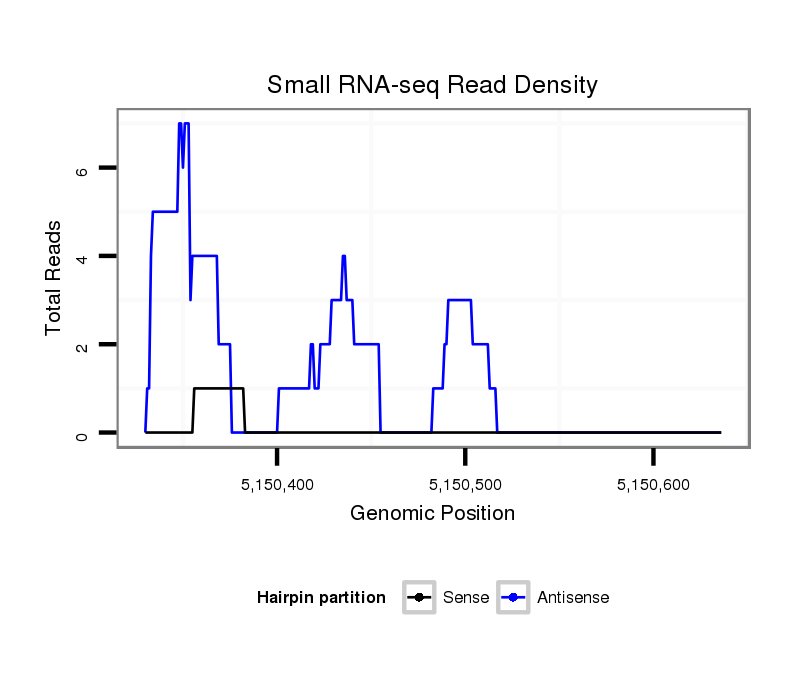 Small RNA-seq Read Density

Total Reads

6
4
2
0

5,150,400
5,150,500
5,150,600

Genomic Position

Hairpin partition
Sense
Antisense